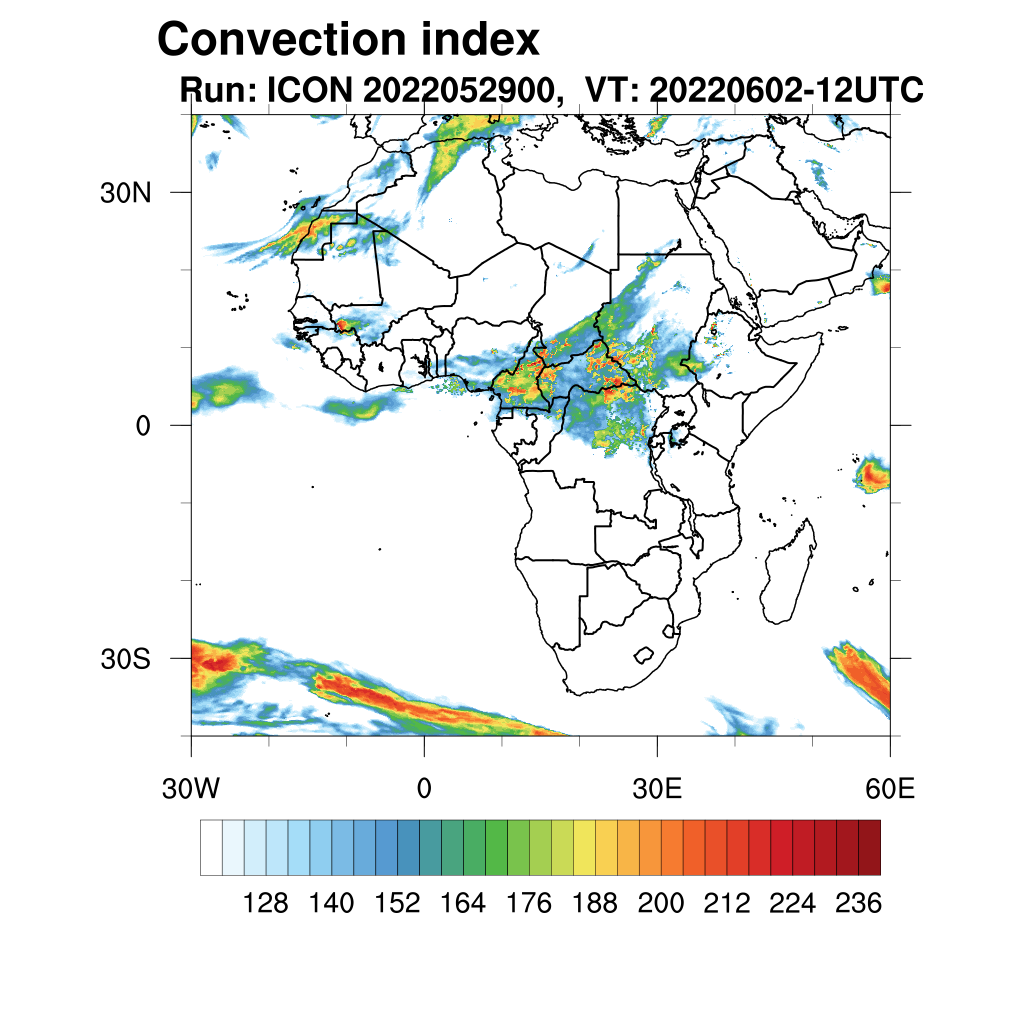 Convection index
Run: ICON 2022052900, VT: 20220602-12UTC

30N
0
30S

30W
0
30E
60E

128 140 152 164 176 188 200 212 224 236